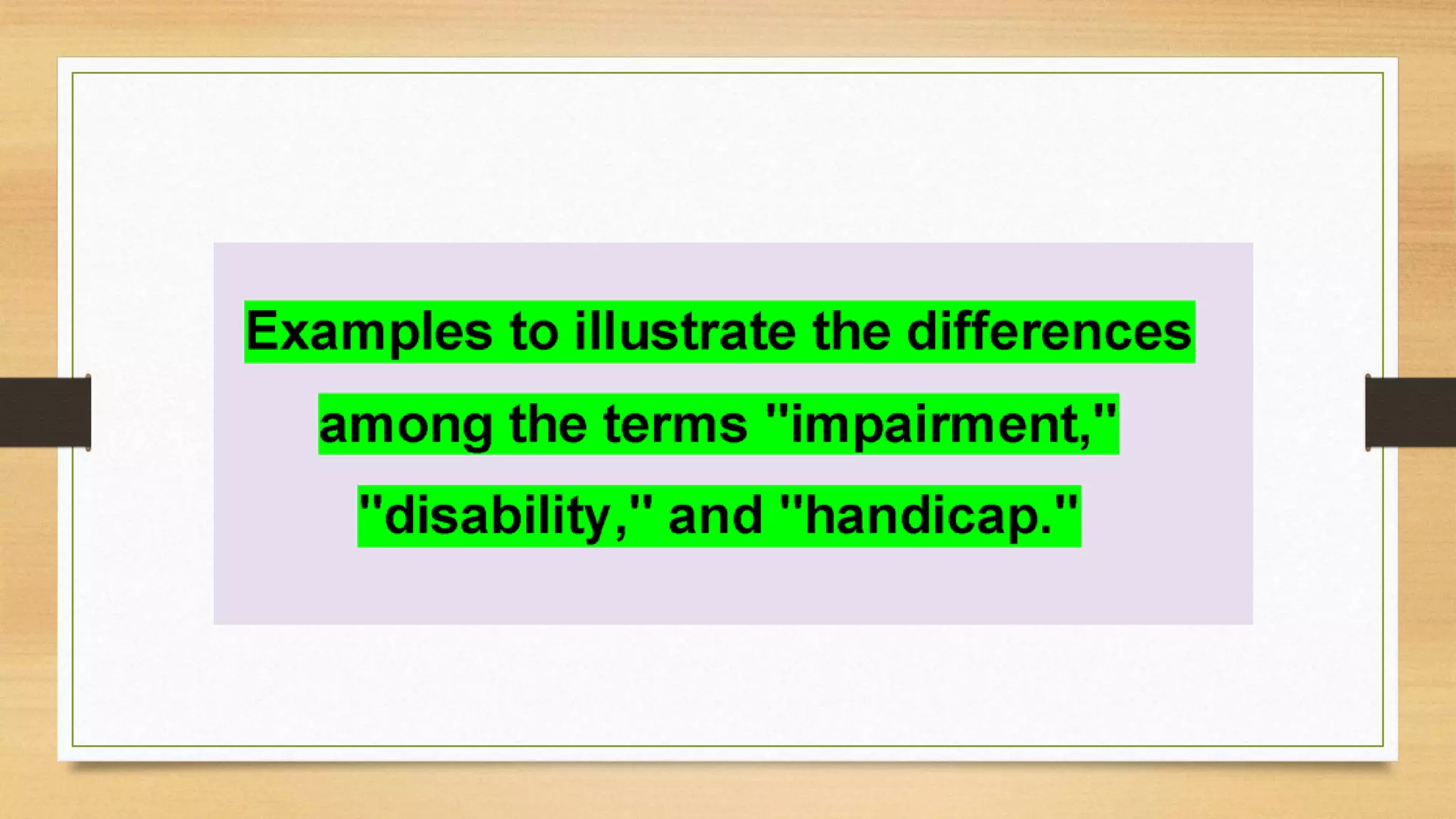 Examples to illustrate the differences among the terms "impairment," "disability," and "handicap."